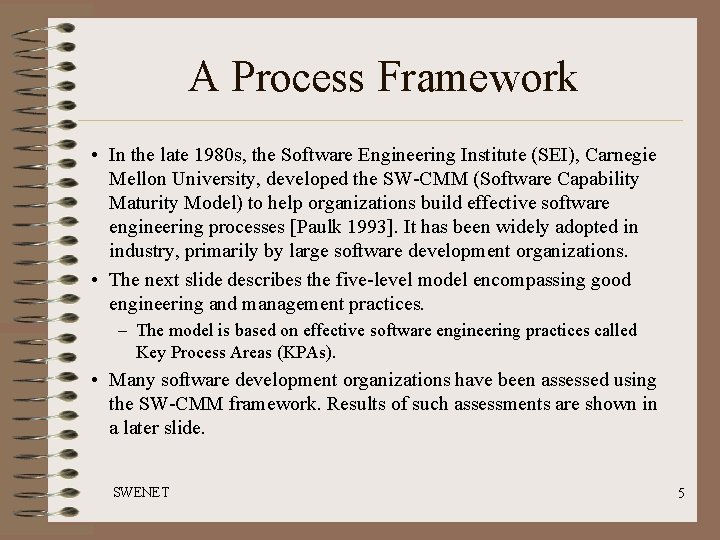 A Process Framework

• In the late 1980s, the Software Engineering Institute (SEI), Carnegie Mellon University, developed the SW-CMM (Software Capability Maturity Model) to help organizations build effective software engineering processes [Paulk 1993]. It has been widely adopted in industry, primarily by large software development organizations.

• The next slide describes the five-level model encompassing good engineering and management practices.

– The model is based on effective software engineering practices called Key Process Areas (KPAs).

• Many software development organizations have been assessed using the SW-CMM framework. Results of such assessments are shown in a later slide.

SWENET

5